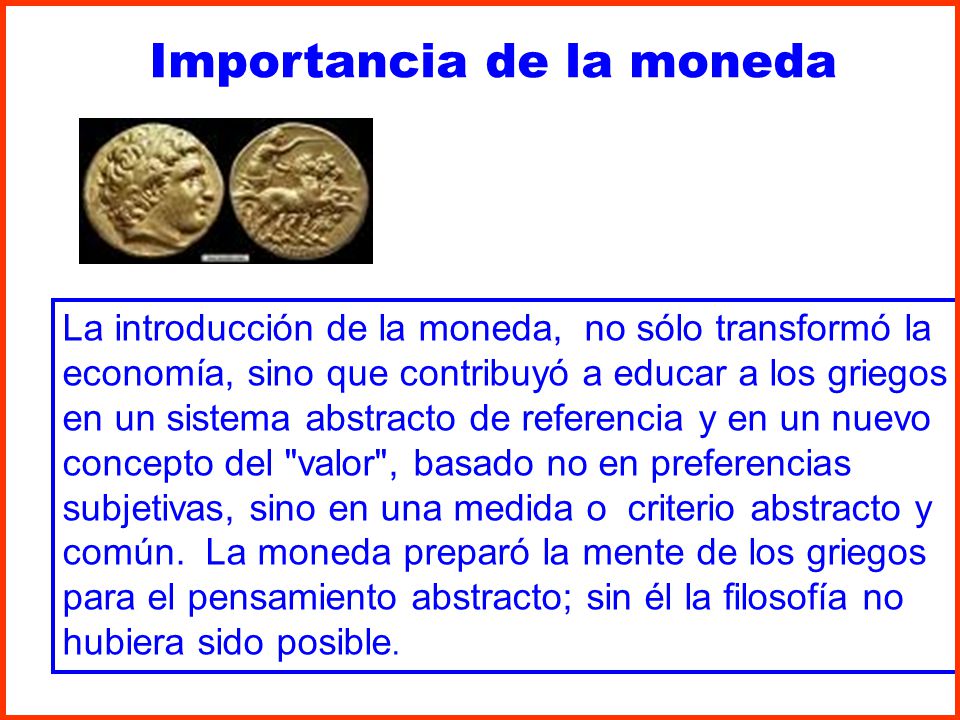 Importancia de la moneda

La introducción de la moneda, no sólo transformó la economía, sino que contribuyó a educar a los griegos en un sistema abstracto de referencia y en un nuevo concepto del "valor", basado no en preferencias subjetivas, sino en una medida o criterio abstracto y común. La moneda preparó la mente de los griegos para el pensamiento abstracto; sin él la filosofía no hubiera sido posible.